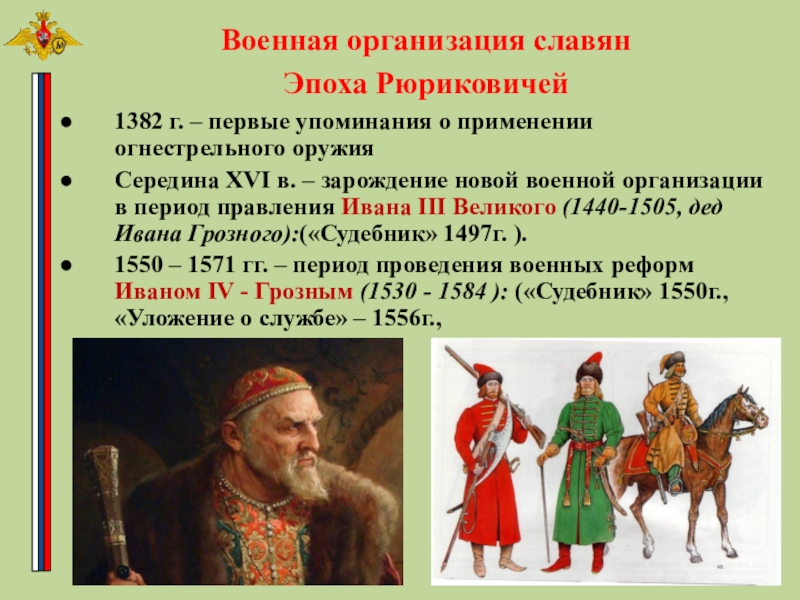 Военная организация славян

Эпоха Рюриковичей

● 1382 г. – первые упоминания о применении огнестрельного оружия

● Середина XVI в. – зарождение новой военной организации в период правления Ивана III Великого (1440-1505, дед Ивана Грозного):(«Судебник» 1497г. ).

● 1550 – 1571 гг. – период проведения военных реформ Иваном IV - Грозным (1530 - 1584 ): («Судебник» 1550г., «Уложение о службе» – 1556г.,